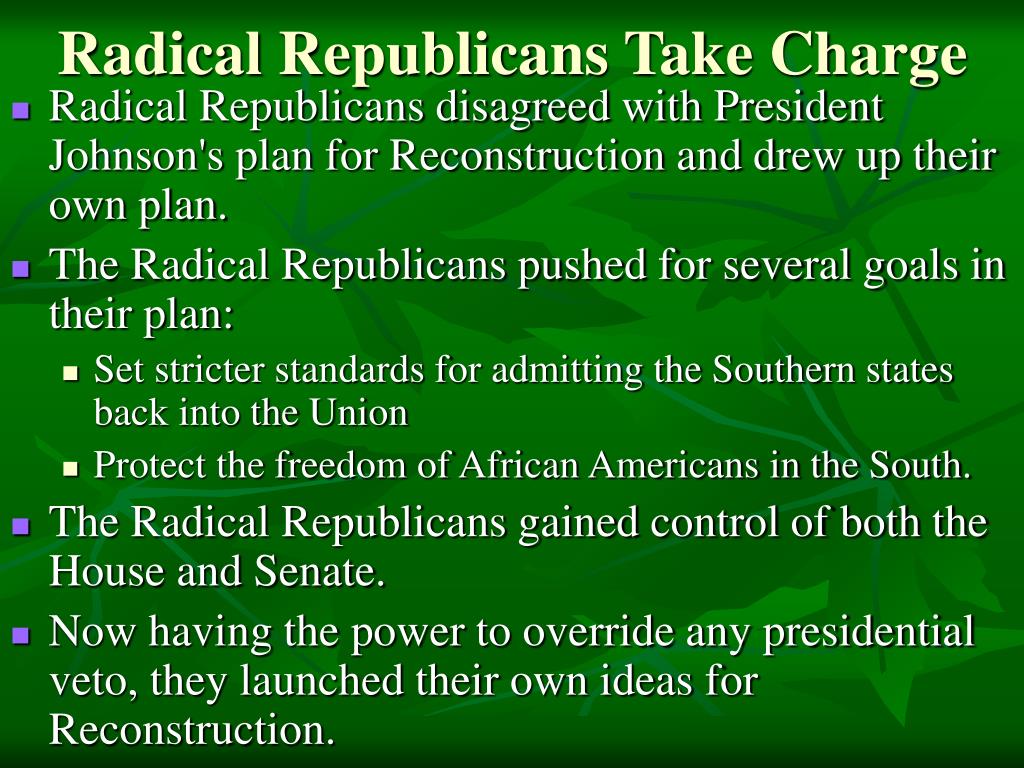 Radical Republicans Take Charge

- Radical Republicans disagreed with President Johnson's plan for Reconstruction and drew up their own plan.
- The Radical Republicans pushed for several goals in their plan:
  - Set stricter standards for admitting the Southern states back into the Union
  - Protect the freedom of African Americans in the South.
- The Radical Republicans gained control of both the House and Senate.
- Now having the power to override any presidential veto, they launched their own ideas for Reconstruction.